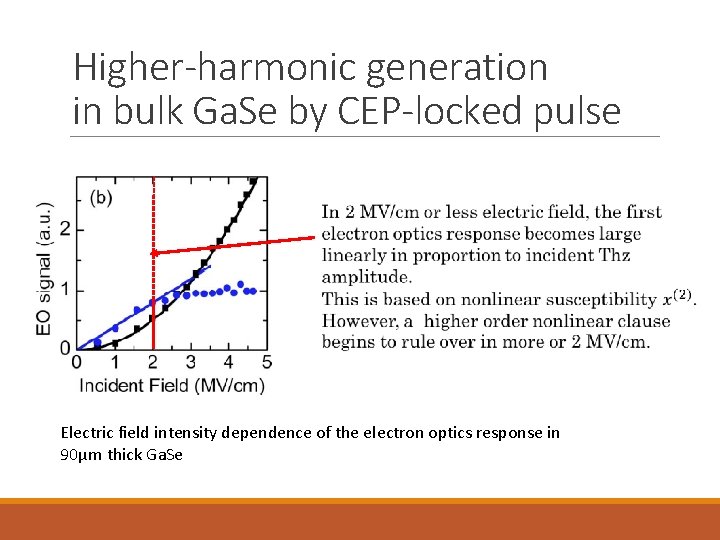 Higher-harmonic generation in bulk GaSe by CEP-locked pulse

(b)

EO signal (a.u.)

2

1

0

0 1 2 3 4 5

Incident Field (MV/cm)

In 2 MV/cm or less electric field, the first electron optics response becomes large linearly in proportion to incident Thz amplitude.
This is based on nonlinear susceptibility $x^{(2)}$.
However, a higher order nonlinear clause begins to rule over in more or 2 MV/cm.

Electric field intensity dependence of the electron optics response in 90μm thick GaSe